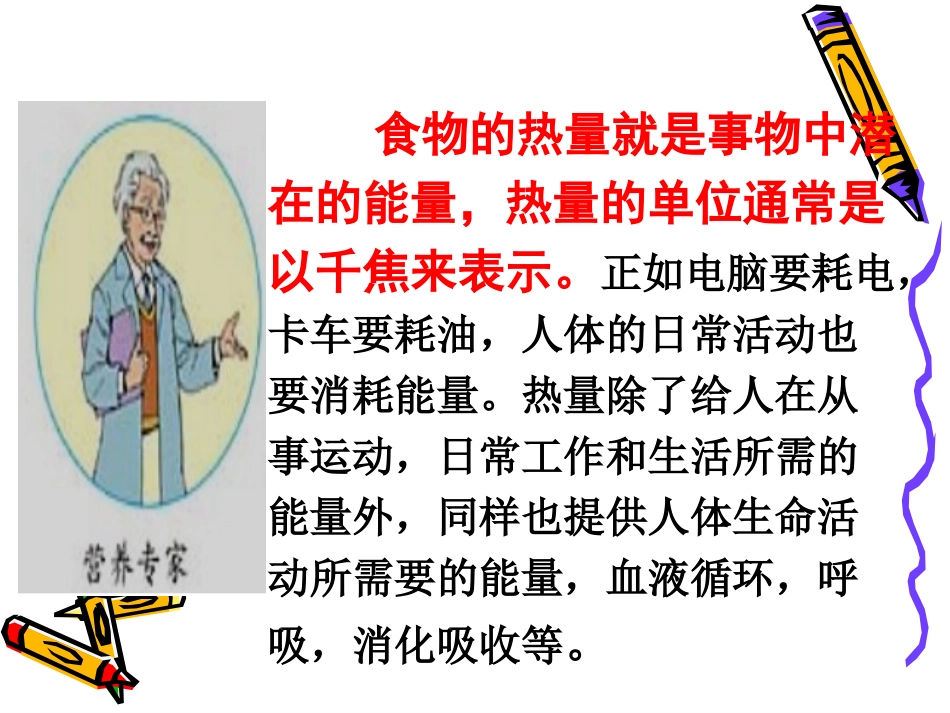 营养专家

食物的热量就是事物中潜在的能量，热量的单位通常是以千焦来表示。正如电脑要耗电，卡车要耗油，人体的日常活动也要消耗能量。热量除了给人在从事运动，日常工作和生活所需的能量外，同样也提供人体生命活动所需要的能量，血液循环，呼吸，消化吸收等。